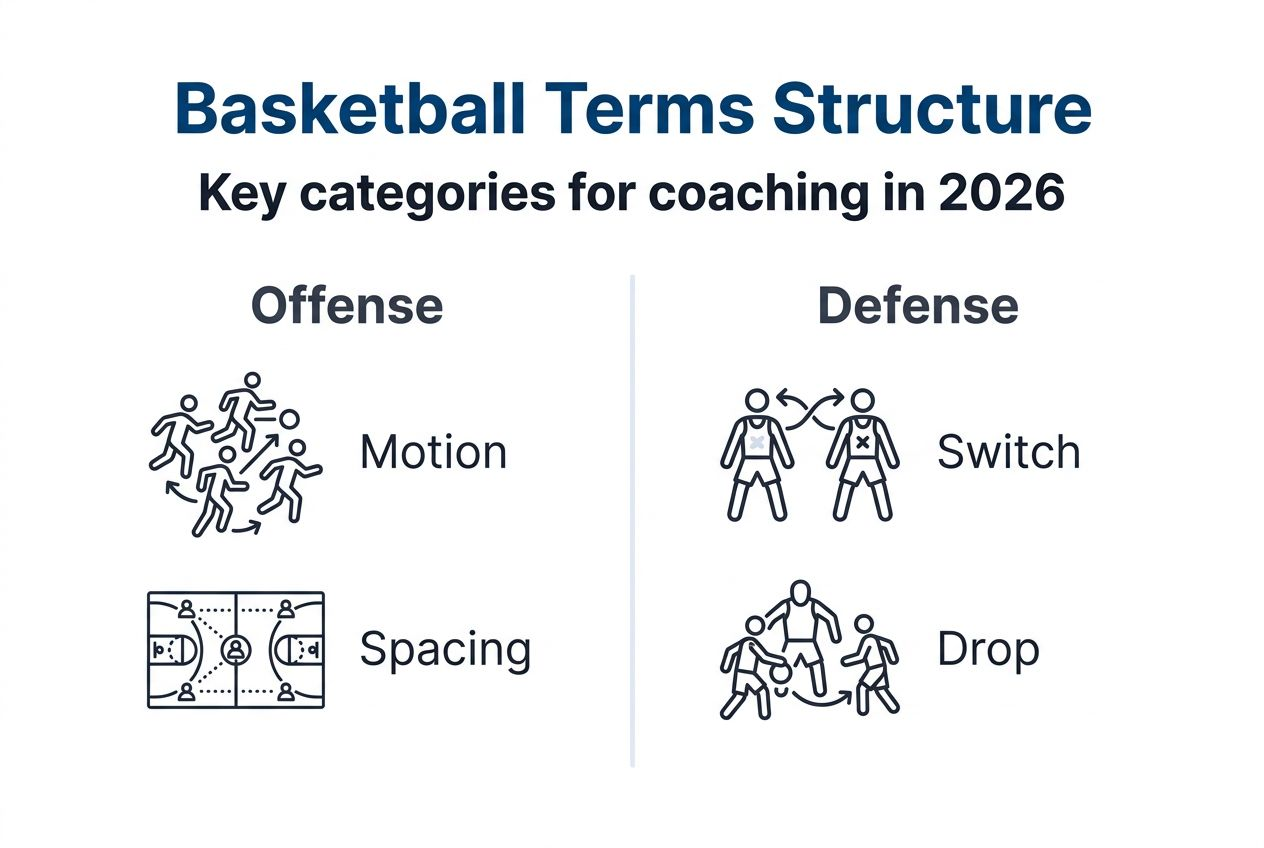 Basketball Terms Structure

Key categories for coaching in 2026

Offense

Motion

Spacing

Defense

Switch

Drop